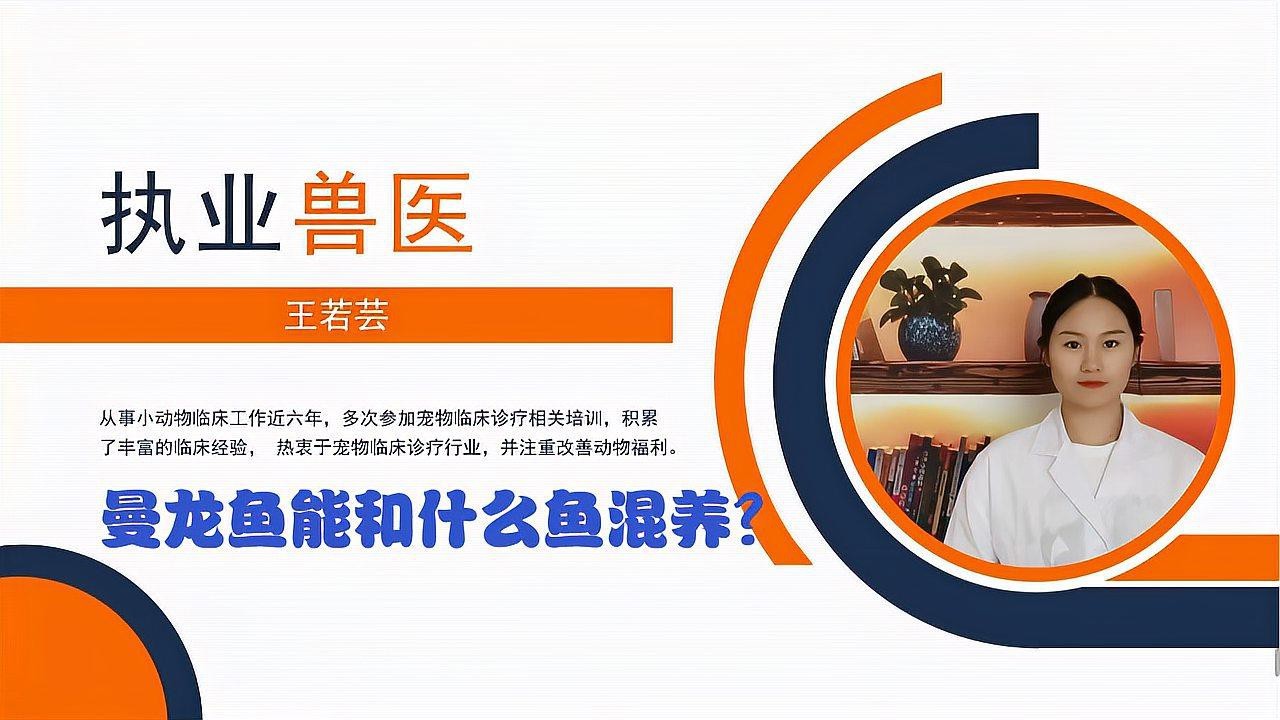 执业兽医

王若芸

从事小动物临床工作近六年，多次参加宠物临床诊疗相关培训，积累了丰富的临床经验， 热衷于宠物临床诊疗行业，并注重改善动物福利。

曼龙鱼能和什么鱼混养？